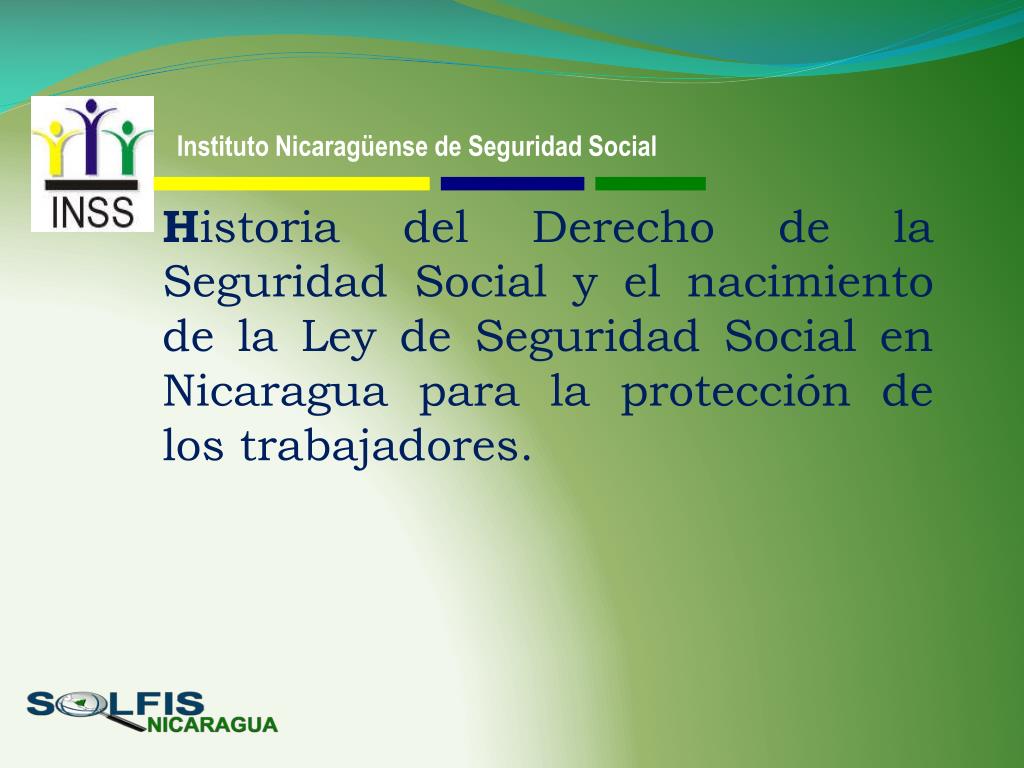 INSS

Instituto Nicaragüense de Seguridad Social

Historia del Derecho de la Seguridad Social y el nacimiento de la Ley de Seguridad Social en Nicaragua para la protección de los trabajadores.

SOLFIS
NICARAGUA